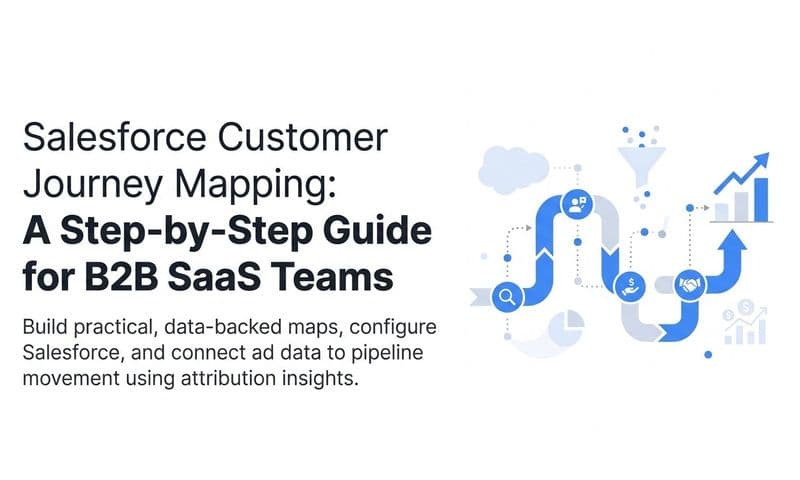 Salesforce Customer Journey Mapping: A Step-by-Step Guide for B2B SaaS Teams

Build practical, data-backed maps, configure Salesforce, and connect ad data to pipeline movement using attribution insights.